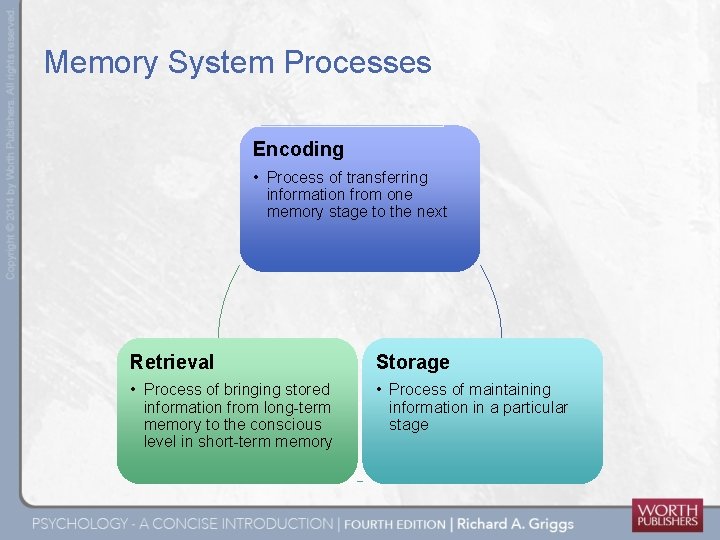 Copyright © 2014 by Worth Publishers. All rights reserved

Memory System Processes

Encoding
• Process of transferring information from one memory stage to the next

Retrieval
• Process of bringing stored information from long-term memory to the conscious level in short-term memory

Storage
• Process of maintaining information in a particular stage

PSYCHOLOGY - A CONCISE INTRODUCTION | FOURTH EDITION | Richard A. Griggs

WORTH PUBLISHERS